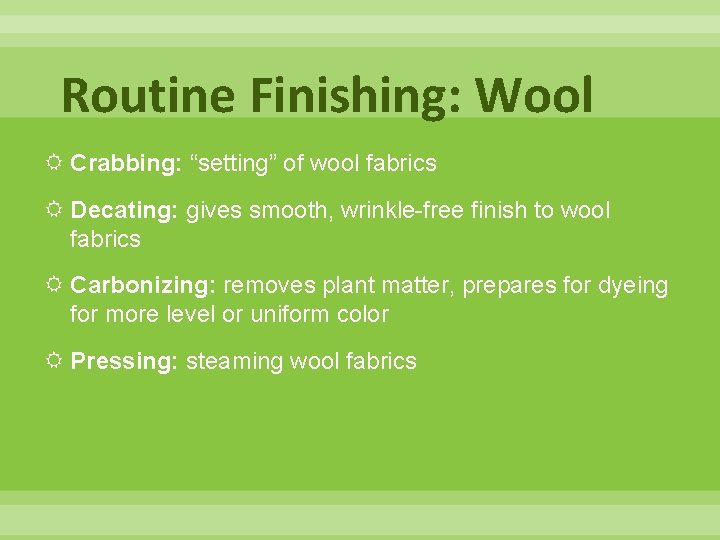 Routine Finishing: Wool

Crabbing: “setting” of wool fabrics

Decating: gives smooth, wrinkle-free finish to wool fabrics

Carbonizing: removes plant matter, prepares for dyeing for more level or uniform color

Pressing: steaming wool fabrics